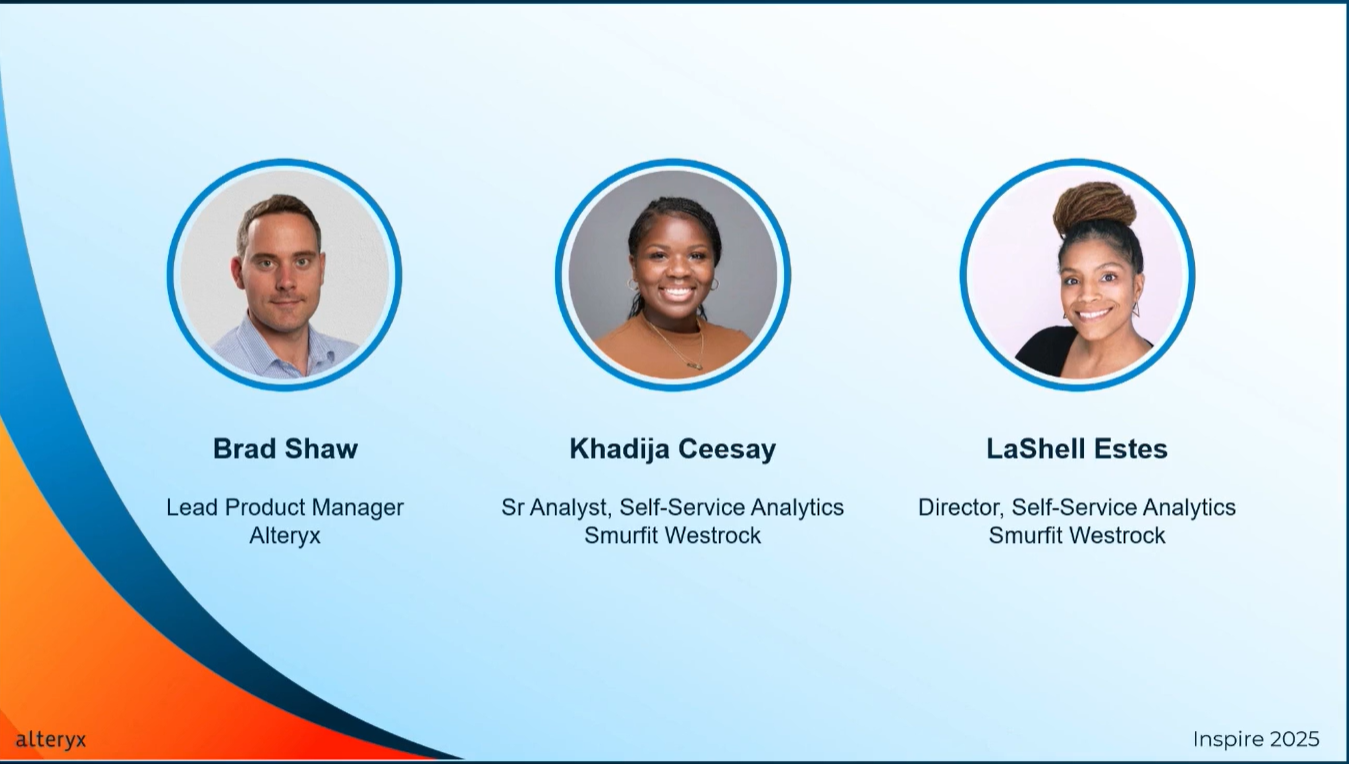 Brad Shaw

Lead Product Manager
Alteryx

Khadija Ceesay

Sr Analyst, Self-Service Analytics
Smurfit Westrock

LaShell Estes

Director, Self-Service Analytics
Smurfit Westrock

alteryx

Inspire 2025